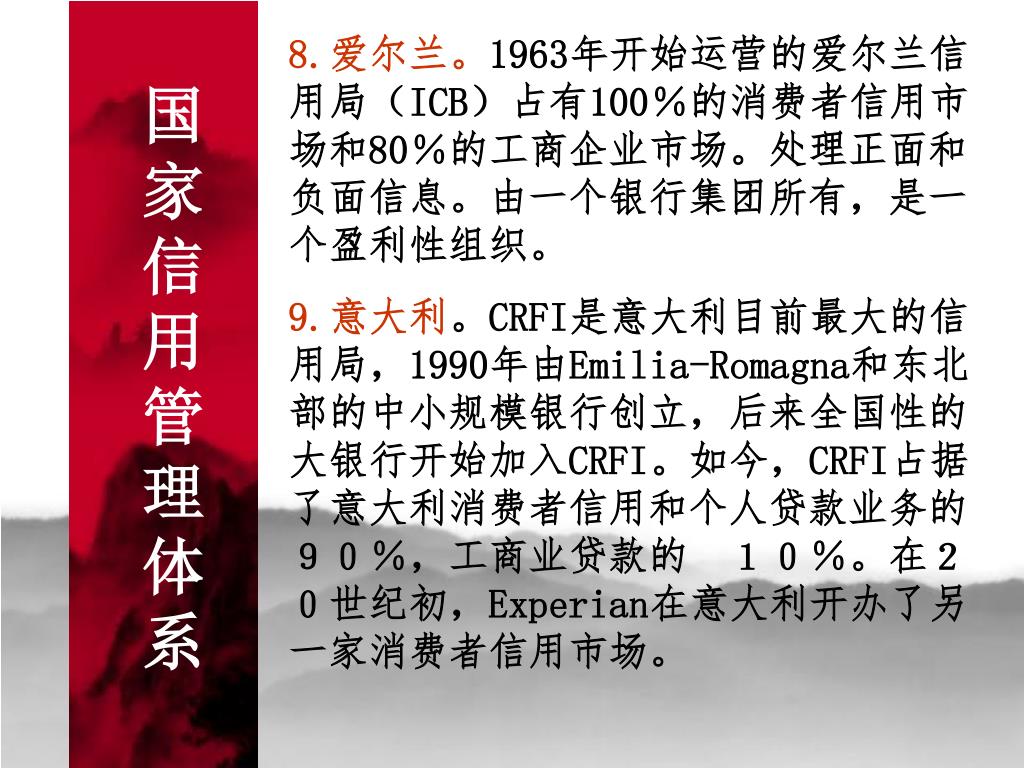 国家信用管理体系

8.爱尔兰。1963年开始运营的爱尔兰信用局（ICB）占有100％的消费者信用市场和80％的工商企业市场。处理正面和负面信息。由一个银行集团所有，是一个盈利性组织。

9.意大利。CRFI是意大利目前最大的信用局，1990年由Emilia-Romagna和东北部的中小规模银行创立，后来全国性的大银行开始加入CRFI。如今，CRFI占据了意大利消费者信用和个人贷款业务的９０％，工商业贷款的 １０％。在２0世纪初，Experian在意大利开办了另一家消费者信用市场。